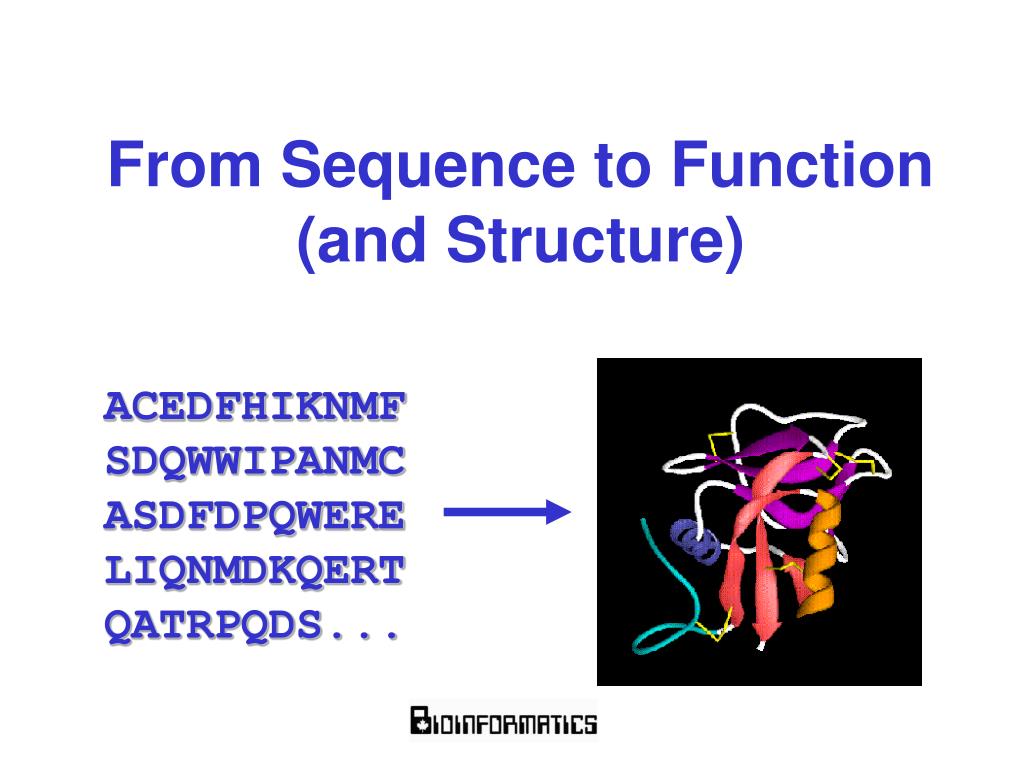 From Sequence to Function (and Structure)

ACEDFHIKNMF
SDQWWIPANMC
ASDFDPQWERE
LIQNMDKQERT
QATRPQDS...

BIOINFORMATICS